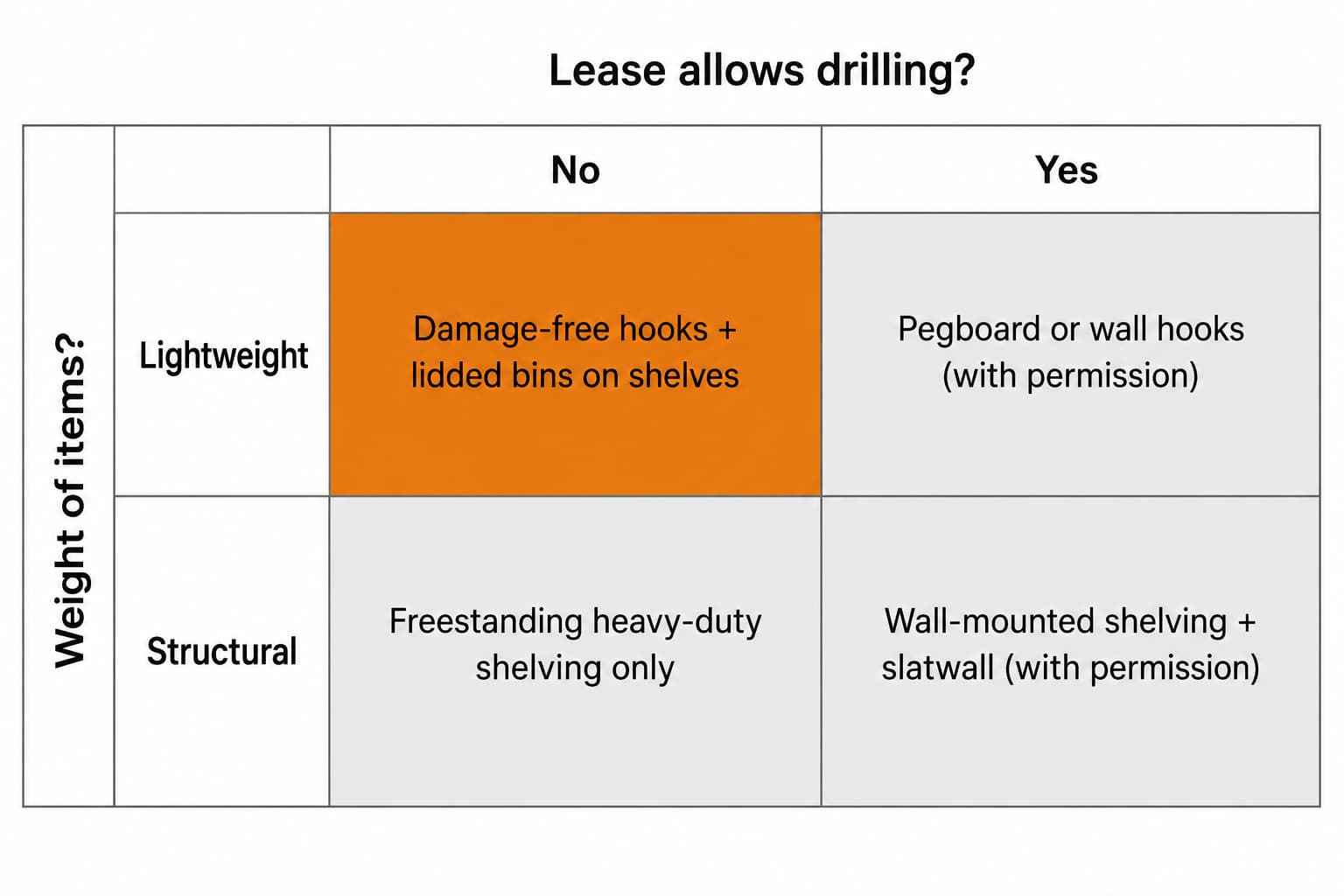 Lease allows drilling?

Weight of items?

| | No | Yes |
|---|---|---|
| Lightweight | Damage-free hooks + lidded bins on shelves | Pegboard or wall hooks (with permission) |
| Structural | Freestanding heavy-duty shelving only | Wall-mounted shelving + slatwall (with permission) |